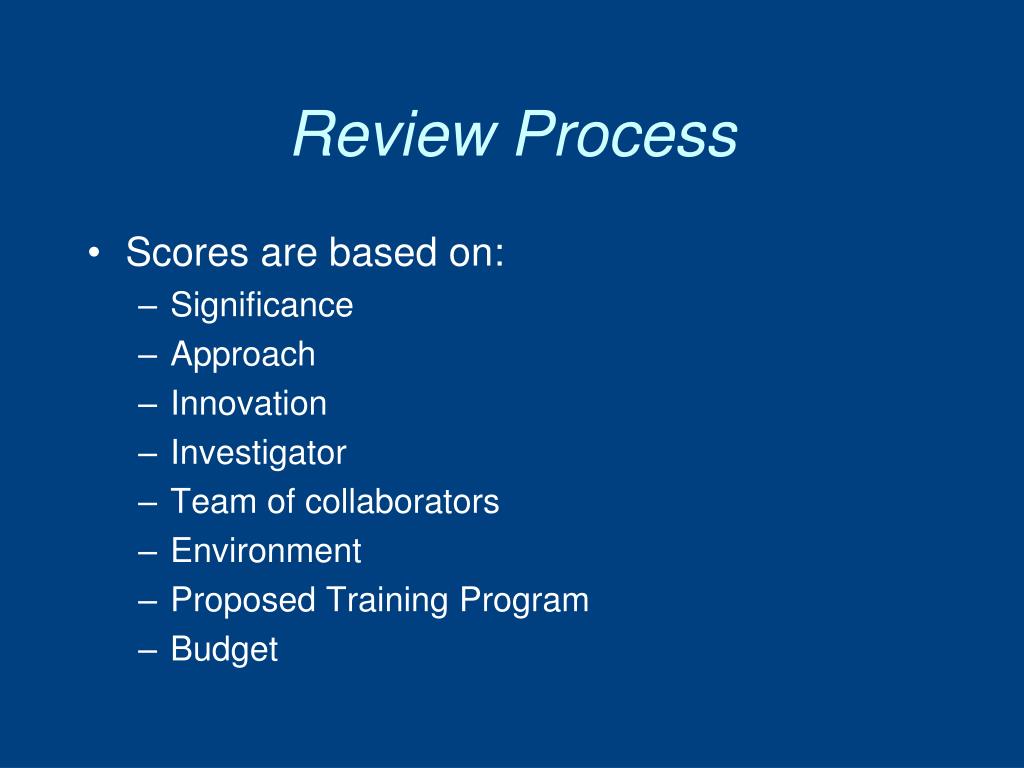 Review Process

• Scores are based on:
– Significance
– Approach
– Innovation
– Investigator
– Team of collaborators
– Environment
– Proposed Training Program
– Budget